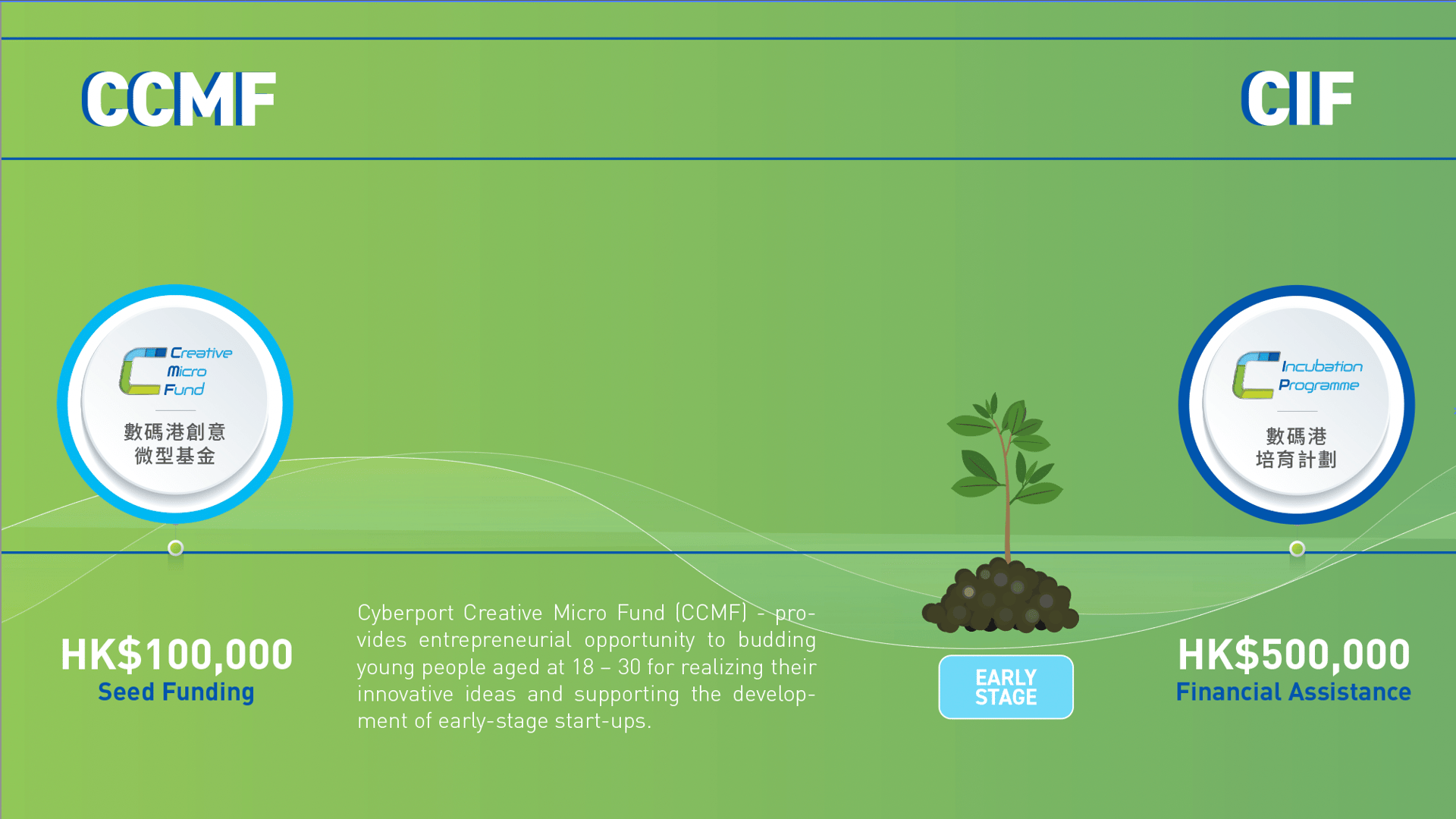 CCMF

CIF

Creative Micro Fund

數碼港創意微型基金

Incubation Programme

數碼港培育計劃

HK$100,000
Seed Funding

Cyberport Creative Micro Fund (CCMF) - provides entrepreneurial opportunity to budding young people aged at 18 – 30 for realizing their innovative ideas and supporting the development of early-stage start-ups.

EARLY STAGE

HK$500,000
Financial Assistance